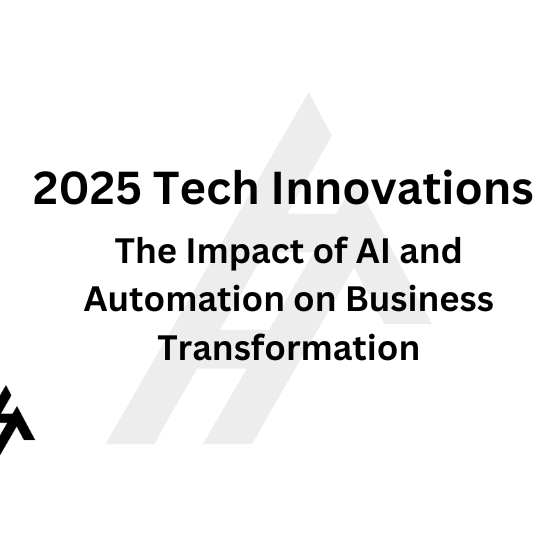 2025 Tech Innovations

The Impact of AI and Automation on Business Transformation